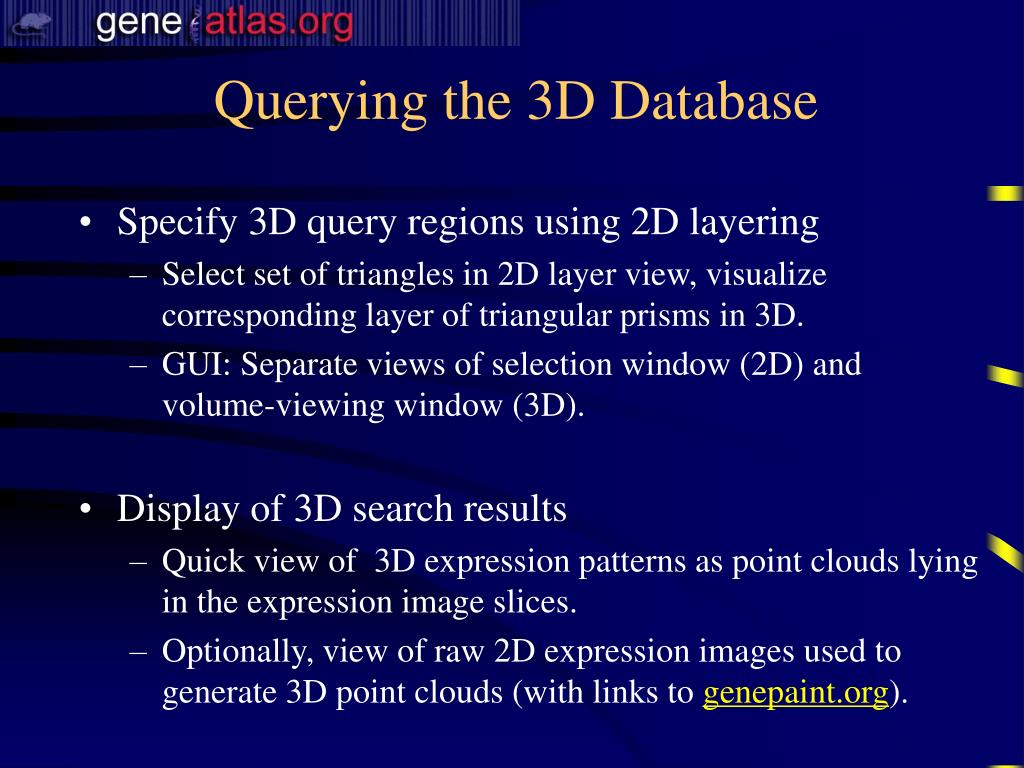 gene atlas.org

Querying the 3D Database

• Specify 3D query regions using 2D layering
– Select set of triangles in 2D layer view, visualize corresponding layer of triangular prisms in 3D.
– GUI: Separate views of selection window (2D) and volume-viewing window (3D).

• Display of 3D search results
– Quick view of 3D expression patterns as point clouds lying in the expression image slices.
– Optionally, view of raw 2D expression images used to generate 3D point clouds (with links to genepaint.org).